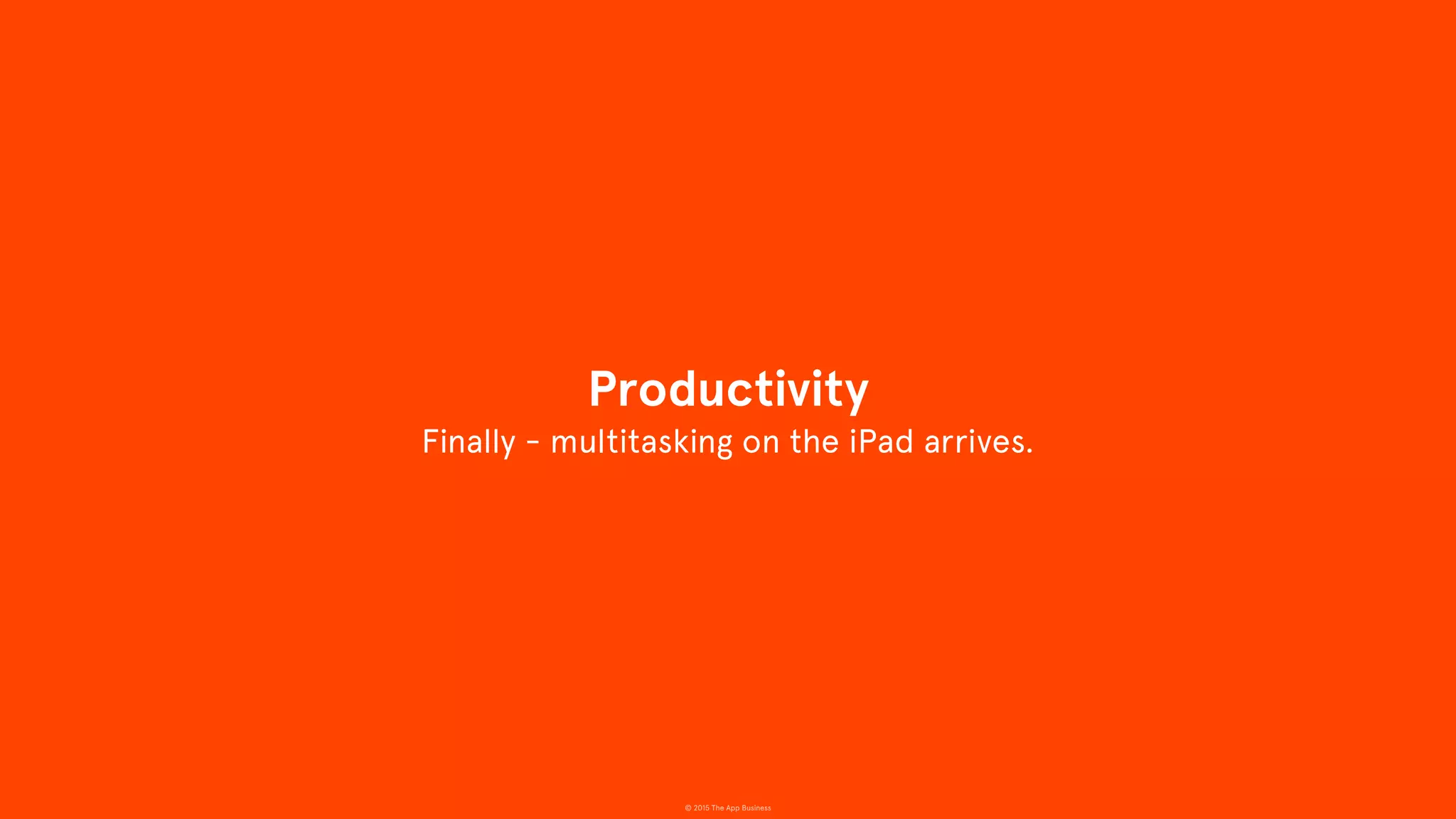 Productivity

Finally - multitasking on the iPad arrives.

© 2015 The App Business